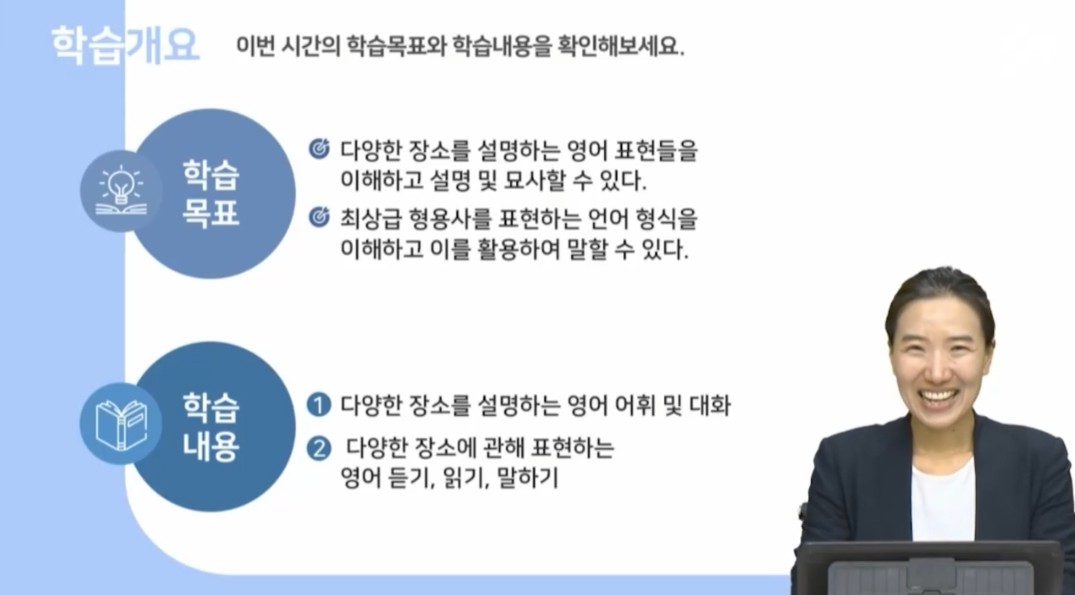 학습개요 이번 시간의 학습목표와 학습내용을 확인해보세요.

학습 목표

다양한 장소를 설명하는 영어 표현들을 이해하고 설명 및 묘사할 수 있다.

최상급 형용사를 표현하는 언어 형식을 이해하고 이를 활용하여 말할 수 있다.

학습 내용

1 다양한 장소를 설명하는 영어 어휘 및 대화

2 다양한 장소에 관해 표현하는 영어 듣기, 읽기, 말하기